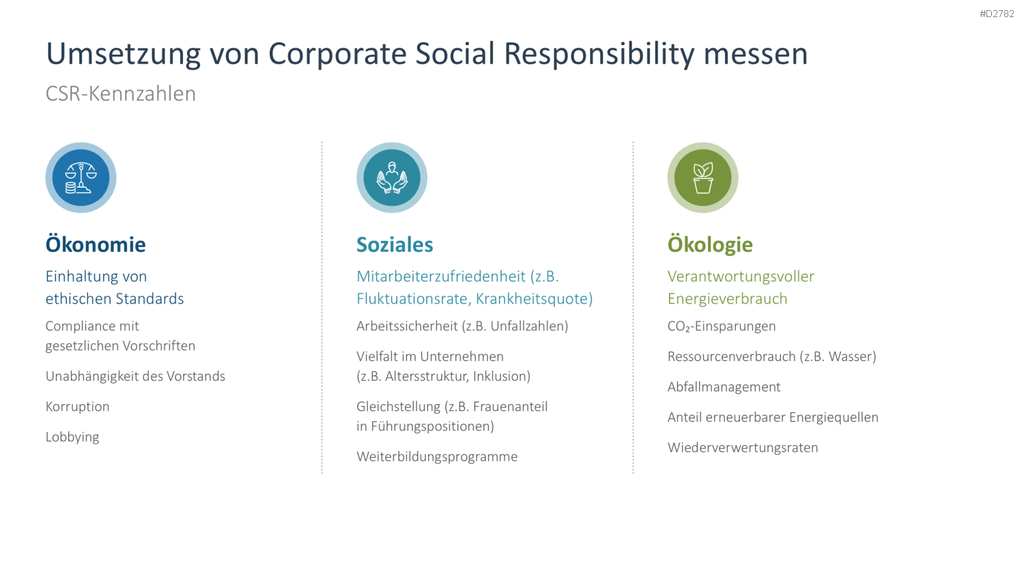 #D2782

Umsetzung von Corporate Social Responsibility messen

CSR-Kennzahlen

Ökonomie

Einhaltung von ethischen Standards

Compliance mit gesetzlichen Vorschriften

Unabhängigkeit des Vorstands

Korruption

Lobbying

Soziales

Mitarbeiterzufriedenheit (z.B. Fluktuationsrate, Krankheitsquote)

Arbeitssicherheit (z.B. Unfallzahlen)

Vielfalt im Unternehmen (z.B. Altersstruktur, Inklusion)

Gleichstellung (z.B. Frauenanteil in Führungspositionen)

Weiterbildungsprogramme

Ökologie

Verantwortungsvoller Energieverbrauch

$CO_2$-Einsparungen

Ressourcenverbrauch (z.B. Wasser)

Abfallmanagement

Anteil erneuerbarer Energiequellen

Wiederverwertungsraten